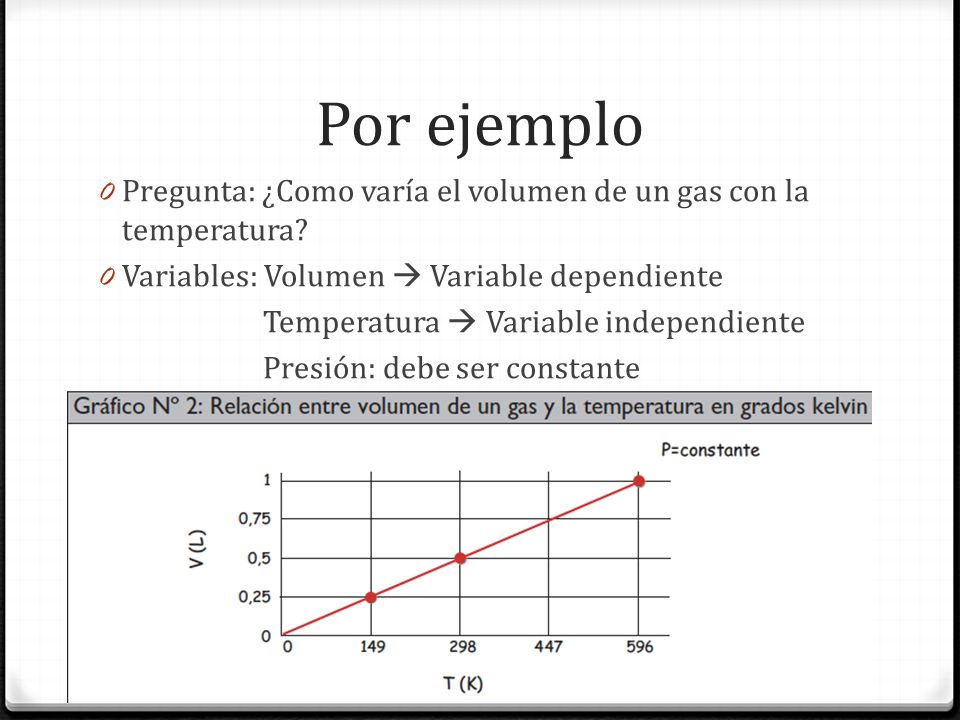 Por ejemplo

0 Pregunta: ¿Como varía el volumen de un gas con la temperatura?

0 Variables: Volumen → Variable dependiente
Temperatura → Variable independiente
Presión: debe ser constante

Gráfico N° 2: Relación entre volumen de un gas y la temperatura en grados kelvin

P=constante

V (L)

1
0,75
0,5
0,25
0

0 149 298 447 596

T (K)